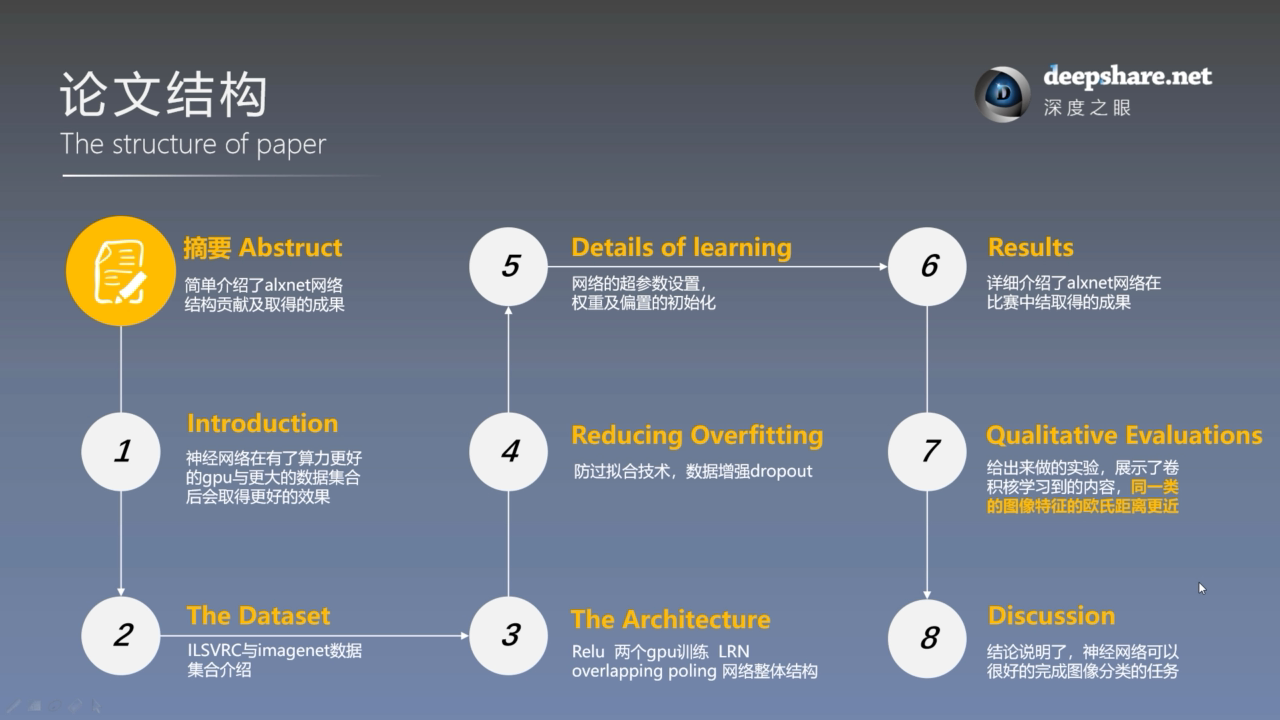 论文结构
The structure of paper

deepshare.net
深度之眼

摘要 Abstruct
简单介绍了alxnet网络结构贡献及取得的成果

1
Introduction
神经网络在有了算力更好的gpu与更大的数据集合后会取得更好的效果

2
The Dataset
ILSVRC与imagenet数据集合介绍

3
The Architecture
Relu 两个gpu训练 LRN overlapping poling 网络整体结构

4
Reducing Overfitting
防过拟合技术，数据增强dropout

5
Details of learning
网络的超参数设置，权重及偏置的初始化

6
Results
详细介绍了alxnet网络在比赛中结取得的成果

7
Qualitative Evaluations
给出来做的实验，展示了卷积核学习到的内容，同一类的图像特征的欧氏距离更近

8
Discussion
结论说明了，神经网络可以很好的完成图像分类的任务